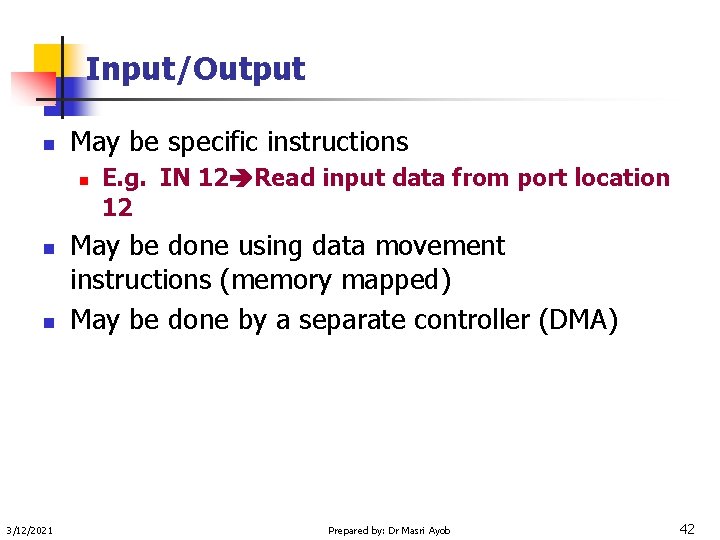 Input/Output

- May be specific instructions
  - E.g. IN 12➔Read input data from port location 12
- May be done using data movement instructions (memory mapped)
- May be done by a separate controller (DMA)

3/12/2021 Prepared by: Dr Masri Ayob 42